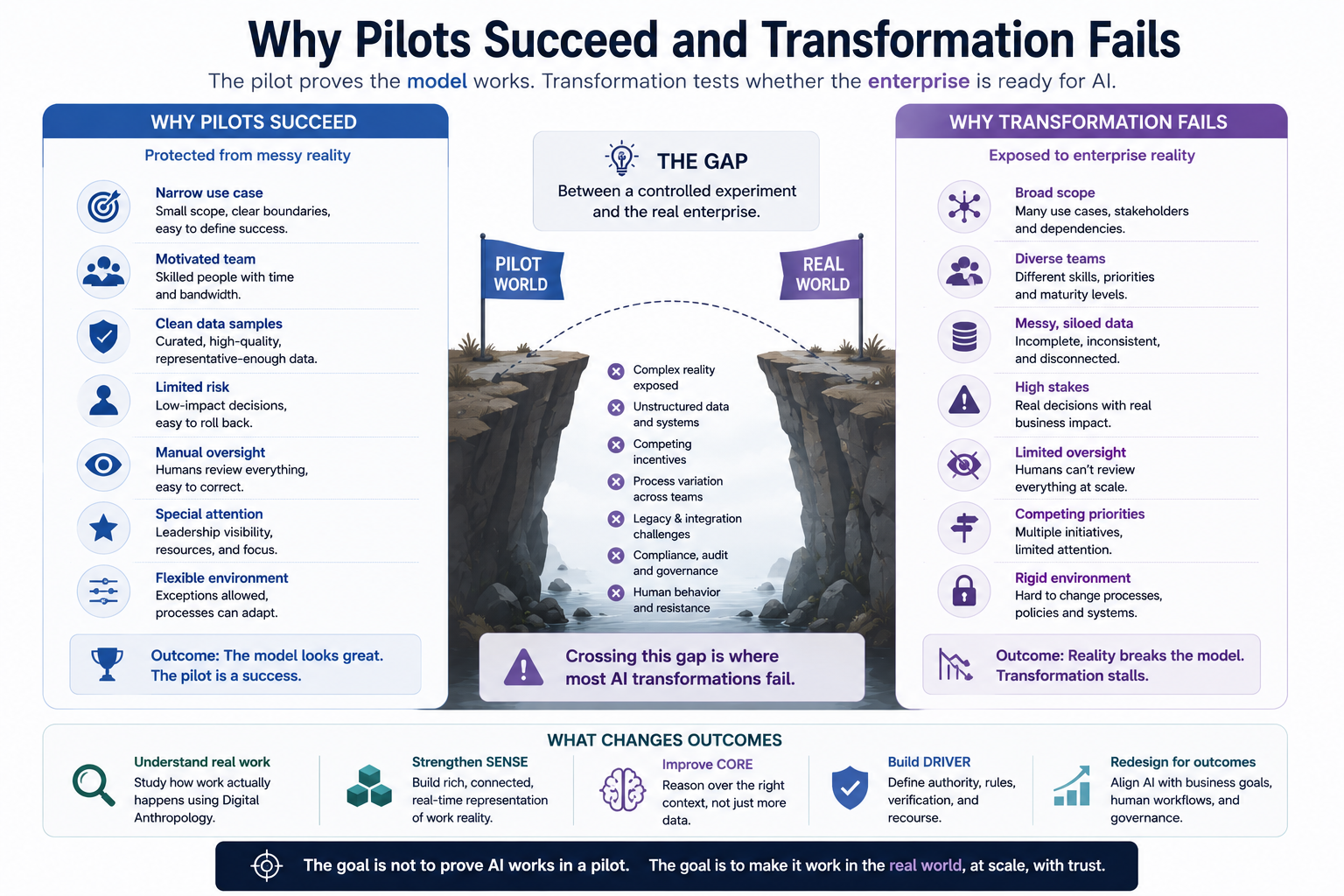 Why Pilots Succeed and Transformation Fails

The pilot proves the model works. Transformation tests whether the enterprise is ready for AI.

WHY PILOTS SUCCEED

Protected from messy reality

Narrow use case
Small scope, clear boundaries, easy to define success.

Motivated team
Skilled people with time and bandwidth.

Clean data samples
Curated, high-quality, representative-enough data.

Limited risk
Low-impact decisions, easy to roll back.

Manual oversight
Humans review everything, easy to correct.

Special attention
Leadership visibility, resources, and focus.

Flexible environment
Exceptions allowed, processes can adapt.

Outcome: The model looks great. The pilot is a success.

THE GAP
Between a controlled experiment and the real enterprise.

PILOT WORLD

REAL WORLD

Complex reality exposed
Unstructured data and systems
Competing incentives
Process variation across teams
Legacy & integration challenges
Compliance, audit and governance
Human behavior and resistance

Crossing this gap is where most AI transformations fail.

WHY TRANSFORMATION FAILS

Exposed to enterprise reality

Broad scope
Many use cases, stakeholders and dependencies.

Diverse teams
Different skills, priorities and maturity levels.

Messy, siloed data
Incomplete, inconsistent, and disconnected.

High stakes
Real decisions with real business impact.

Limited oversight
Humans can't review everything at scale.

Competing priorities
Multiple initiatives, limited attention.

Rigid environment
Hard to change processes, policies and systems.

Outcome: Reality breaks the model. Transformation stalls.

WHAT CHANGES OUTCOMES

Understand real work
Study how work actually happens using Digital Anthropology.

Strengthen SENSE
Build rich, connected, real-time representation of work reality.

Improve CORE
Reason over the right context, not just more data.

Build DRIVER
Define authority, rules, verification, and recourse.

Redesign for outcomes
Align AI with business goals, human workflows, and governance.

The goal is not to prove AI works in a pilot. The goal is to make it work in the real world, at scale, with trust.